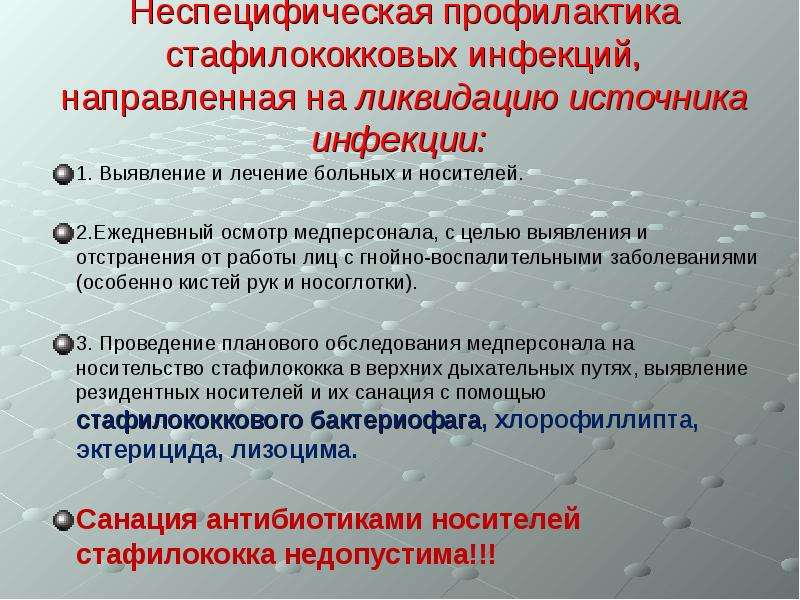 Неспецифическая профилактика стафилококковых инфекций, направленная на ликвидацию источника инфекции:

• 1. Выявление и лечение больных и носителей.

• 2.Ежедневный осмотр медперсонала, с целью выявления и отстранения от работы лиц с гнойно-воспалительными заболеваниями (особенно кистей рук и носоглотки).

• 3. Проведение планового обследования медперсонала на носительство стафилококка в верхних дыхательных путях, выявление резидентных носителей и их санация с помощью стафилококкового бактериофага, хлорофиллипта, эктерицида, лизоцима.

• Санация антибиотиками носителей стафилококка недопустима!!!